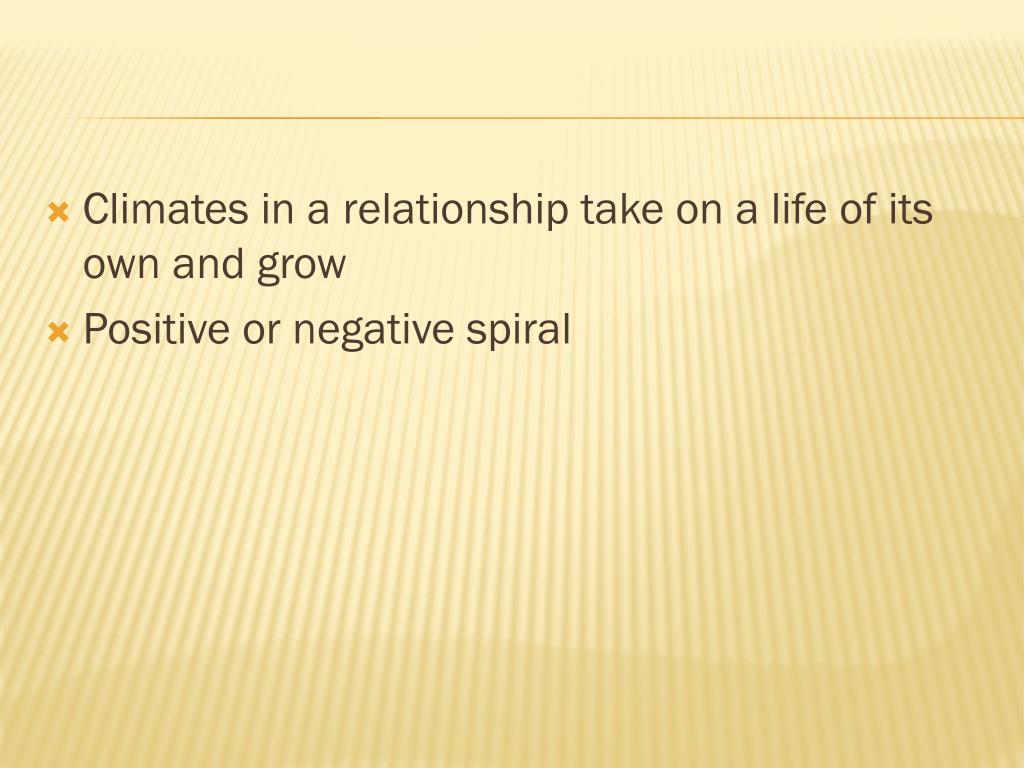 Climates in a relationship take on a life of its own and grow

Positive or negative spiral